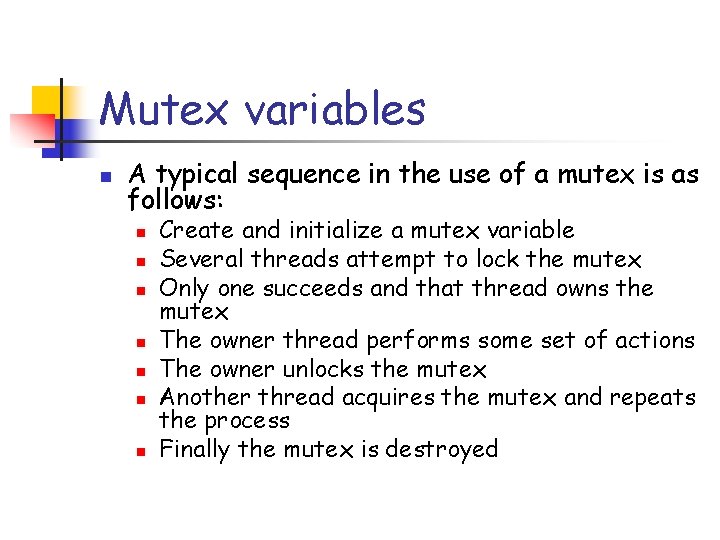 Mutex variables

• A typical sequence in the use of a mutex is as follows:
• Create and initialize a mutex variable
• Several threads attempt to lock the mutex
• Only one succeeds and that thread owns the mutex
• The owner thread performs some set of actions
• The owner unlocks the mutex
• Another thread acquires the mutex and repeats the process
• Finally the mutex is destroyed